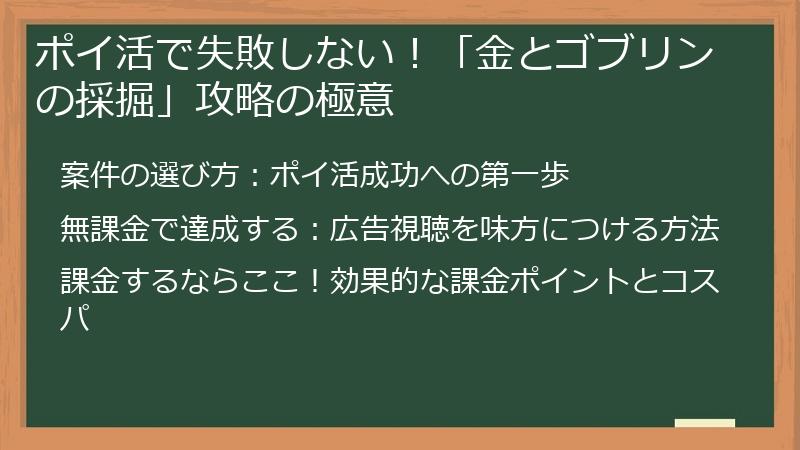 ポイ活で失敗しない！「金とゴブリンの採掘」攻略の極意

案件の選び方：ポイ活成功への第一歩

無課金で達成する：広告視聴を味方につける方法

課金するならここ！効果的な課金ポイントとコスパ